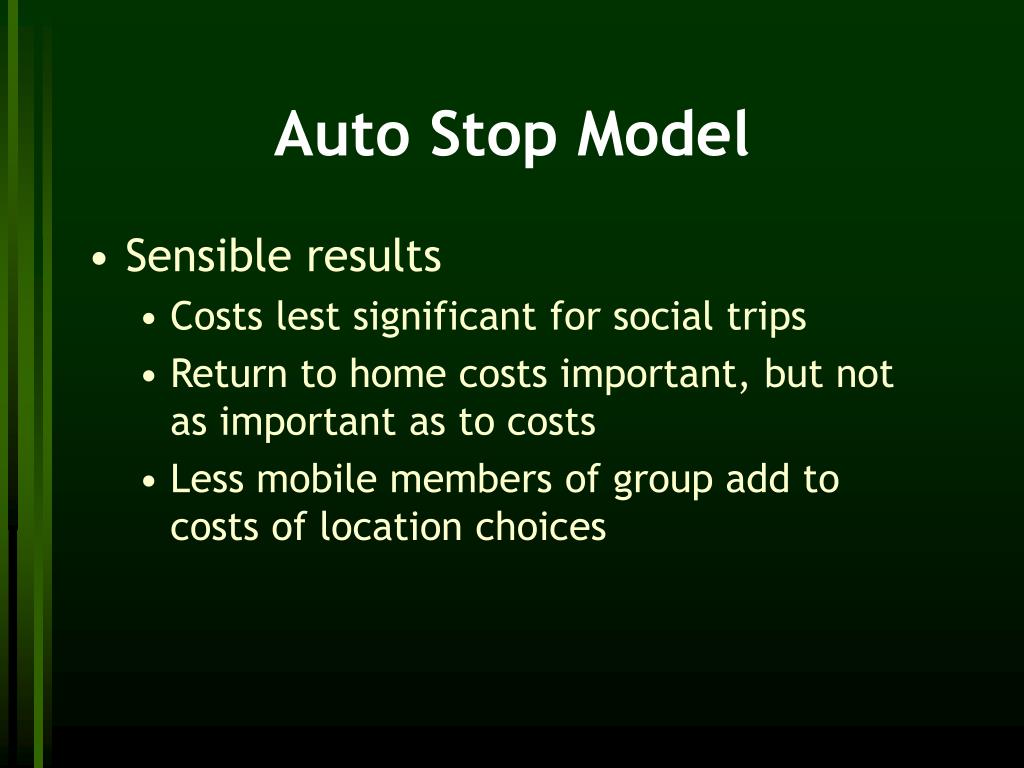 Auto Stop Model

• Sensible results
  • Costs lest significant for social trips
  • Return to home costs important, but not as important as to costs
  • Less mobile members of group add to costs of location choices